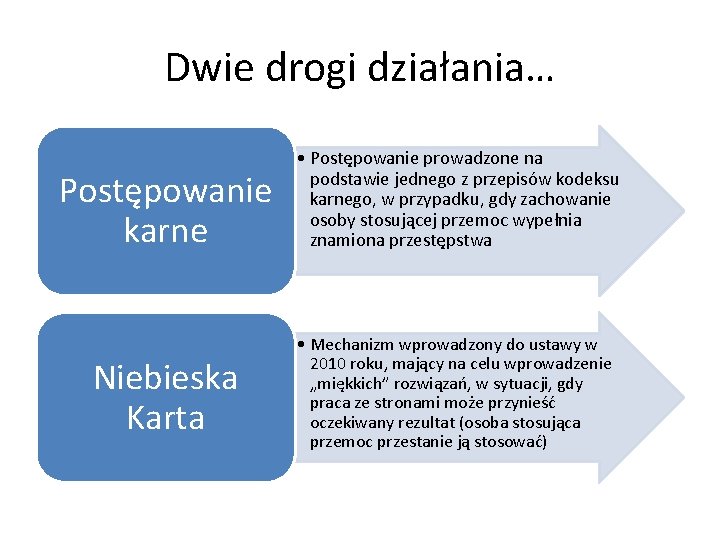 Dwie drogi działania…

Postępowanie karne

• Postępowanie prowadzone na podstawie jednego z przepisów kodeksu karnego, w przypadku, gdy zachowanie osoby stosującej przemoc wypełnia znamiona przestępstwa

Niebieska Karta

• Mechanizm wprowadzony do ustawy w 2010 roku, mający na celu wprowadzenie „miękkich” rozwiązań, w sytuacji, gdy praca ze stronami może przynieść oczekiwany rezultat (osoba stosująca przemoc przestanie ją stosować)